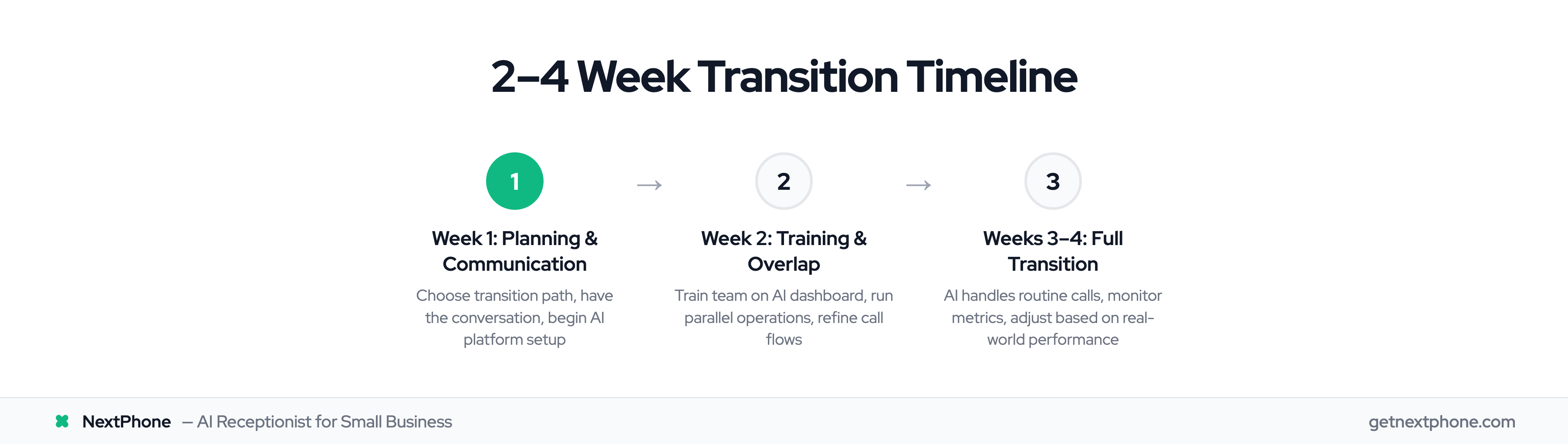 2–4 Week Transition Timeline

1

Week 1: Planning & Communication

Choose transition path, have the conversation, begin AI platform setup

→

2

Week 2: Training & Overlap

Train team on AI dashboard, run parallel operations, refine call flows

→

3

Weeks 3–4: Full Transition

AI handles routine calls, monitor metrics, adjust based on real-world performance

NextPhone — AI Receptionist for Small Business

getnextphone.com